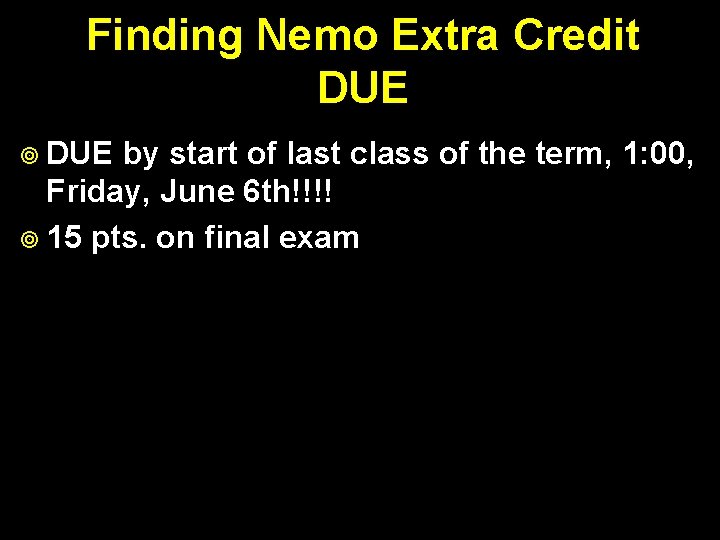 Finding Nemo Extra Credit DUE

DUE by start of last class of the term, 1:00, Friday, June 6th!!!!

15 pts. on final exam